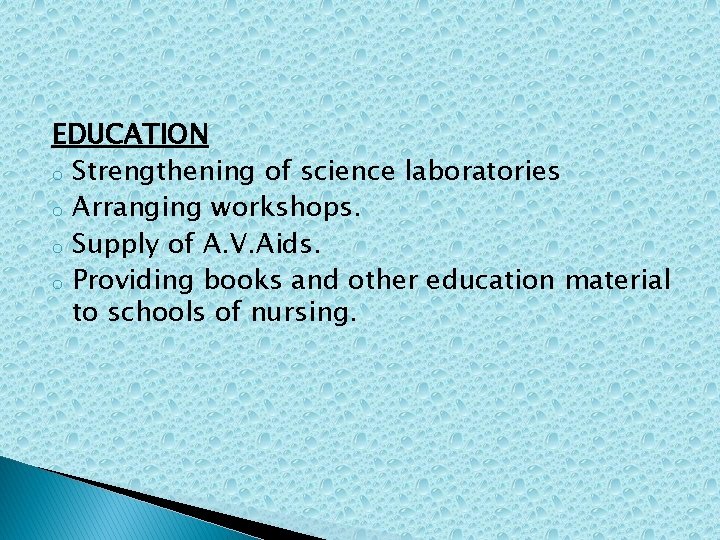 EDUCATION

o Strengthening of science laboratories
o Arranging workshops.
o Supply of A.V.Aids.
o Providing books and other education material to schools of nursing.